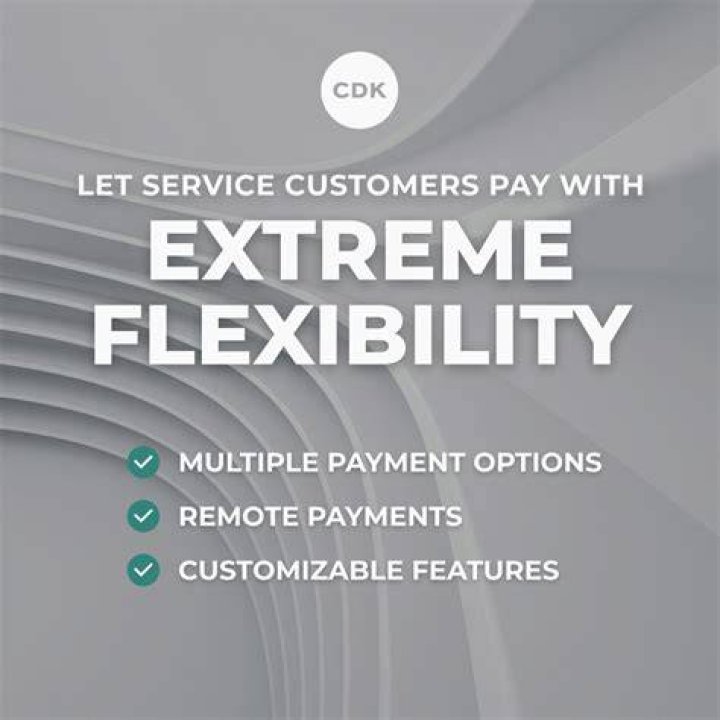 CDK

LET SERVICE CUSTOMERS PAY WITH

EXTREME FLEXIBILITY

MULTIPLE PAYMENT OPTIONS

REMOTE PAYMENTS

CUSTOMIZABLE FEATURES